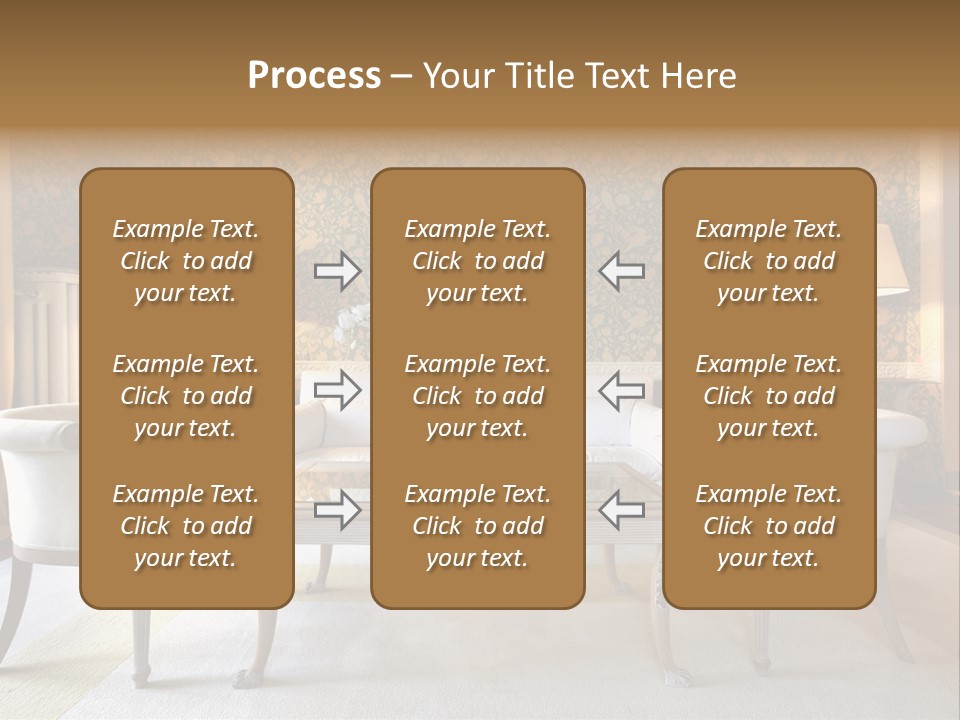 Process – Your Title Text Here

Example Text. Click to add your text.

Example Text. Click to add your text.

Example Text. Click to add your text.

Example Text. Click to add your text.

Example Text. Click to add your text.

Example Text. Click to add your text.

Example Text. Click to add your text.

Example Text. Click to add your text.

Example Text. Click to add your text.